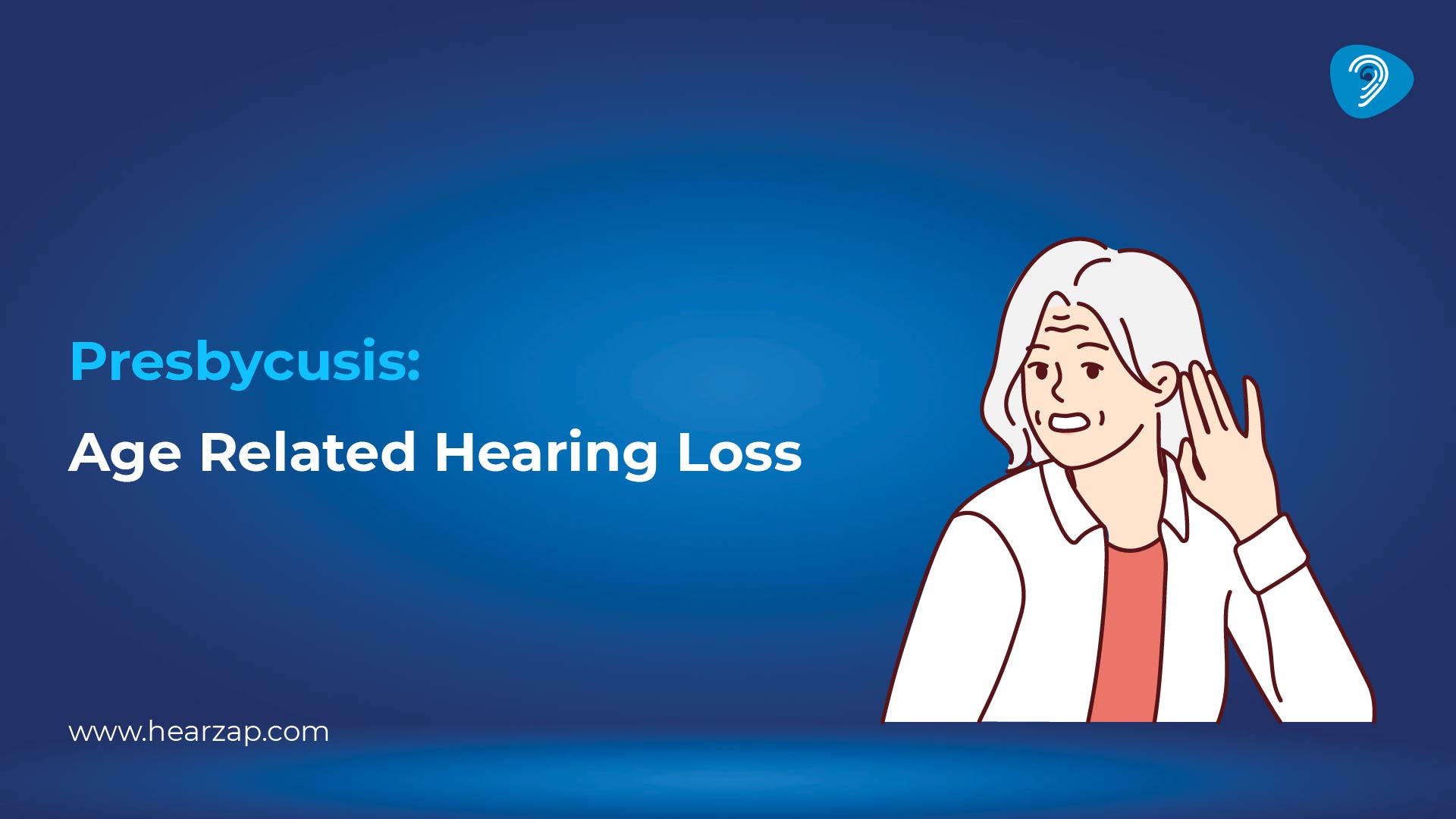 Presbycusis:

Age Related Hearing Loss

www.hearzap.com